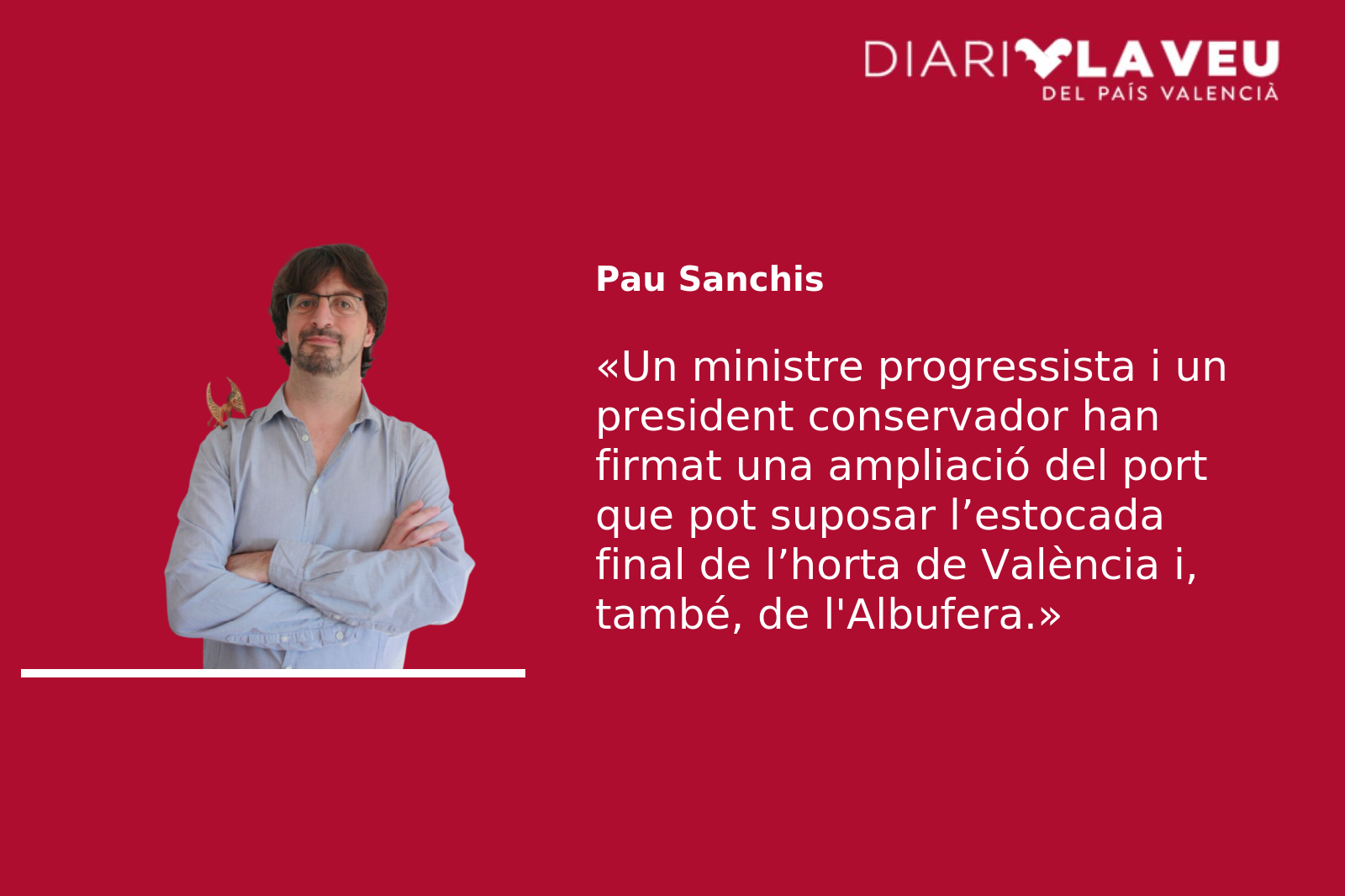 DIARI LA VEU
DEL PAÍS VALENCIÀ

Pau Sanchis

«Un ministre progressista i un president conservador han firmat una ampliació del port que pot suposar l’estocada final de l’horta de València i, també, de l'Albufera.»